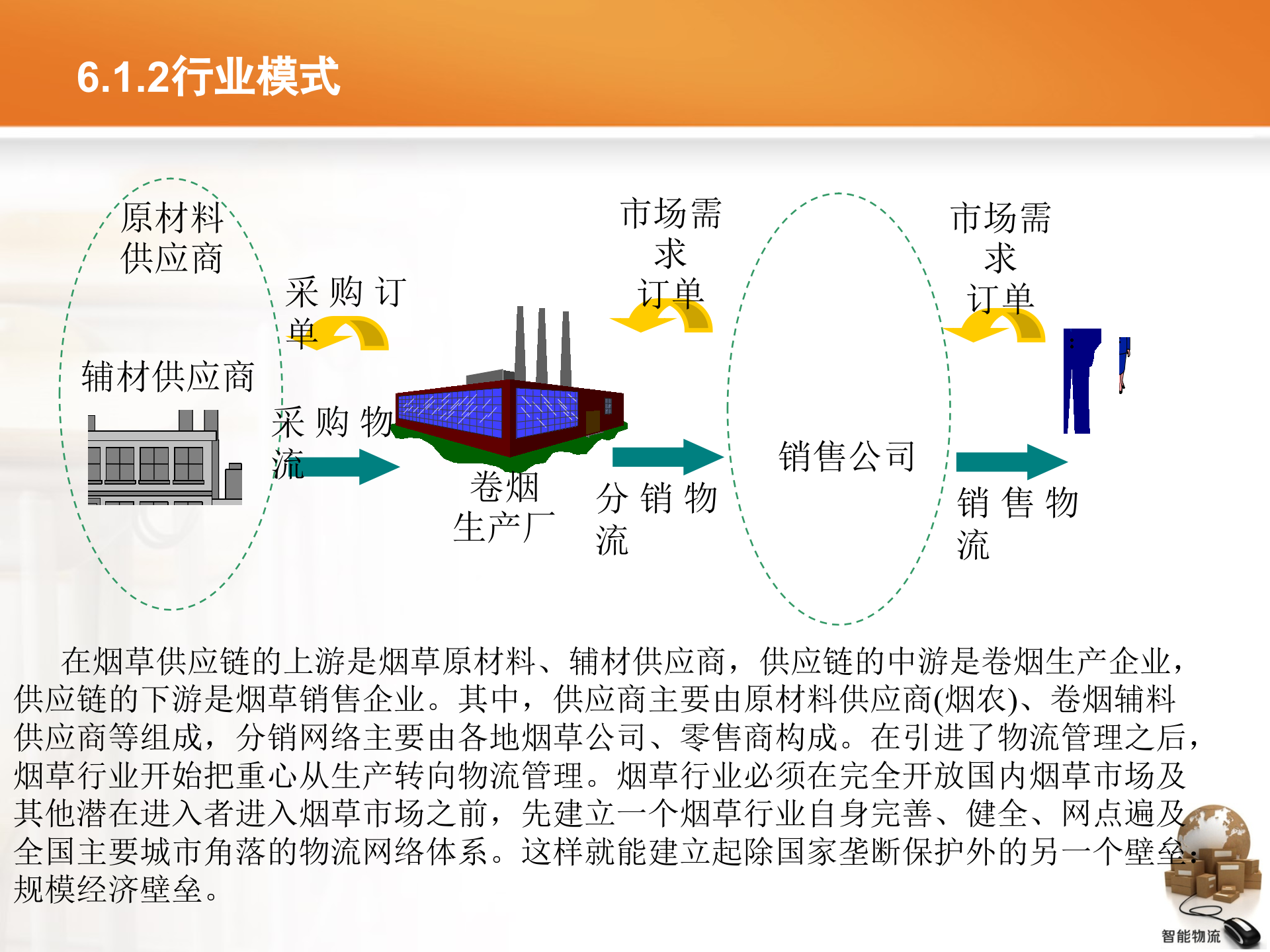 6.1.2行业模式

原材料供应商

辅材供应商

采购订单

采购物流

卷烟生产厂

市场需求订单

分销物流

销售公司

市场需求订单

销售物流

在烟草供应链的上游是烟草原材料、辅材供应商，供应链的中游是卷烟生产企业，供应链的下游是烟草销售企业。其中，供应商主要由原材料供应商(烟农)、卷烟辅料供应商等组成，分销网络主要由各地烟草公司、零售商构成。在引进了物流管理之后，烟草行业开始把重心从生产转向物流管理。烟草行业必须在完全开放国内烟草市场及其他潜在进入者进入烟草市场之前，先建立一个烟草行业自身完善、健全、网点遍及全国主要城市角落的物流网络体系。这样就能建立起除国家垄断保护外的另一个壁垒：规模经济壁垒。

智能物流